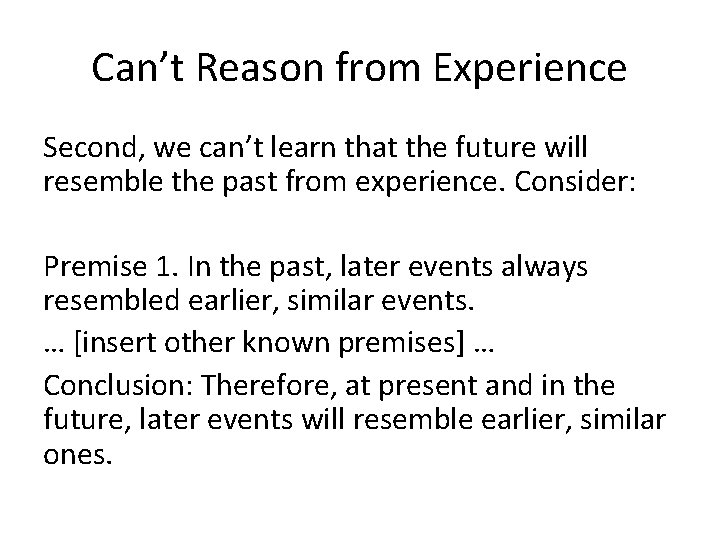 Can’t Reason from Experience

Second, we can’t learn that the future will resemble the past from experience. Consider:

Premise 1. In the past, later events always resembled earlier, similar events.

… [insert other known premises] …

Conclusion: Therefore, at present and in the future, later events will resemble earlier, similar ones.